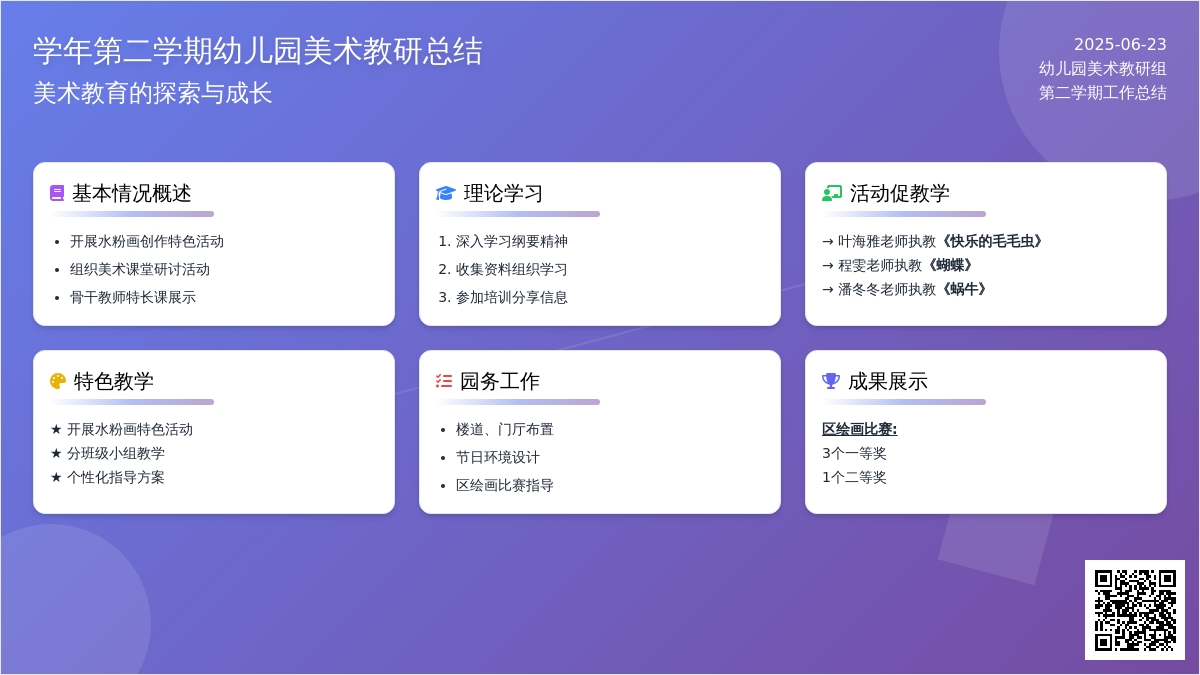 学年第二学期幼儿园美术教研总结
美术教育的探索与成长

2025-06-23
幼儿园美术教研组
第二学期工作总结

基本情况概述

- 开展水粉画创作特色活动
- 组织美术课堂研讨活动
- 骨干教师特长课展示

理论学习

1. 深入学习纲要精神
2. 收集资料组织学习
3. 参加培训分享信息

活动促教学

→ 叶海雅老师执教《快乐的毛毛虫》
→ 程雯老师执教《蝴蝶》
→ 潘冬冬老师执教《蜗牛》

特色教学

★ 开展水粉画特色活动
★ 分班级小组教学
★ 个性化指导方案

园务工作

- 楼道、门厅布置
- 节日环境设计
- 区绘画比赛指导

成果展示

区绘画比赛:
3个一等奖
1个二等奖